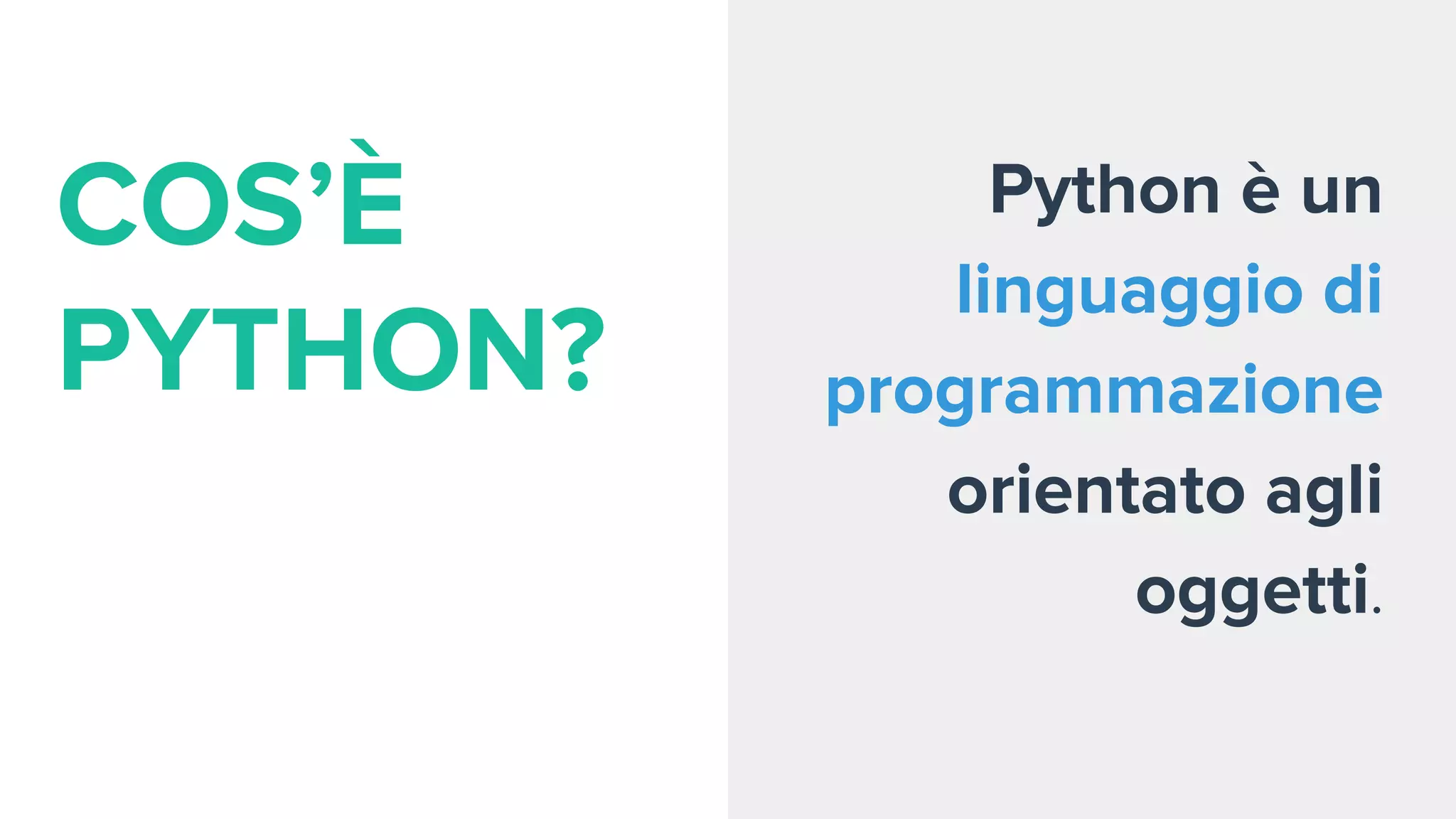 COS’È PYTHON?

Python è un linguaggio di programmazione orientato agli oggetti.